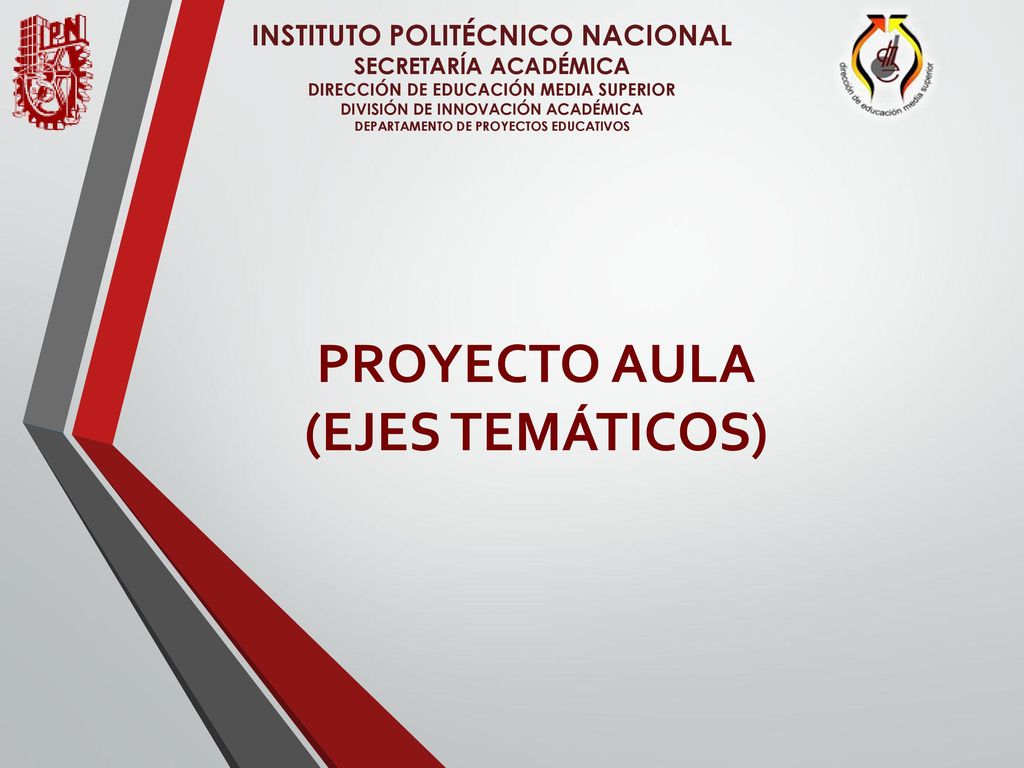 IPN

INSTITUTO POLITÉCNICO NACIONAL
SECRETARÍA ACADÉMICA
DIRECCIÓN DE EDUCACIÓN MEDIA SUPERIOR
DIVISIÓN DE INNOVACIÓN ACADÉMICA
DEPARTAMENTO DE PROYECTOS EDUCATIVOS

dirección de educación media superior

PROYECTO AULA
(EJES TEMÁTICOS)